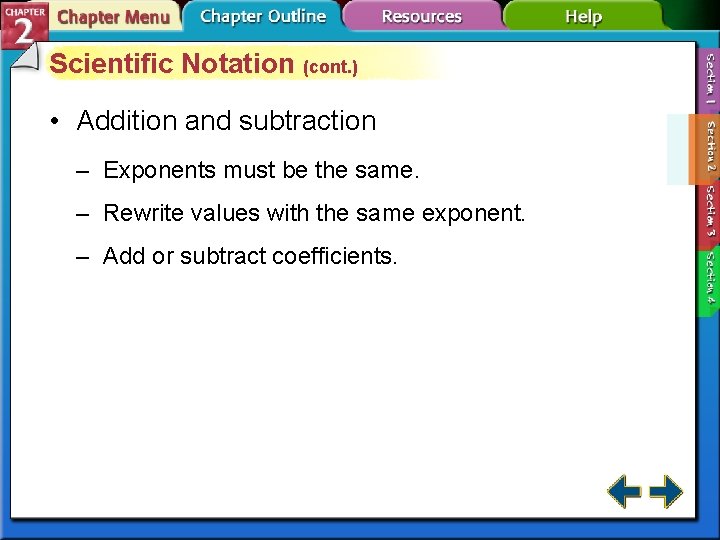 CHAPTER 2
Chapter Menu
Chapter Outline
Resources
Help

Scientific Notation (cont.)

• Addition and subtraction

– Exponents must be the same.

– Rewrite values with the same exponent.

– Add or subtract coefficients.

Section 1
Section 2
Section 3
Section 4